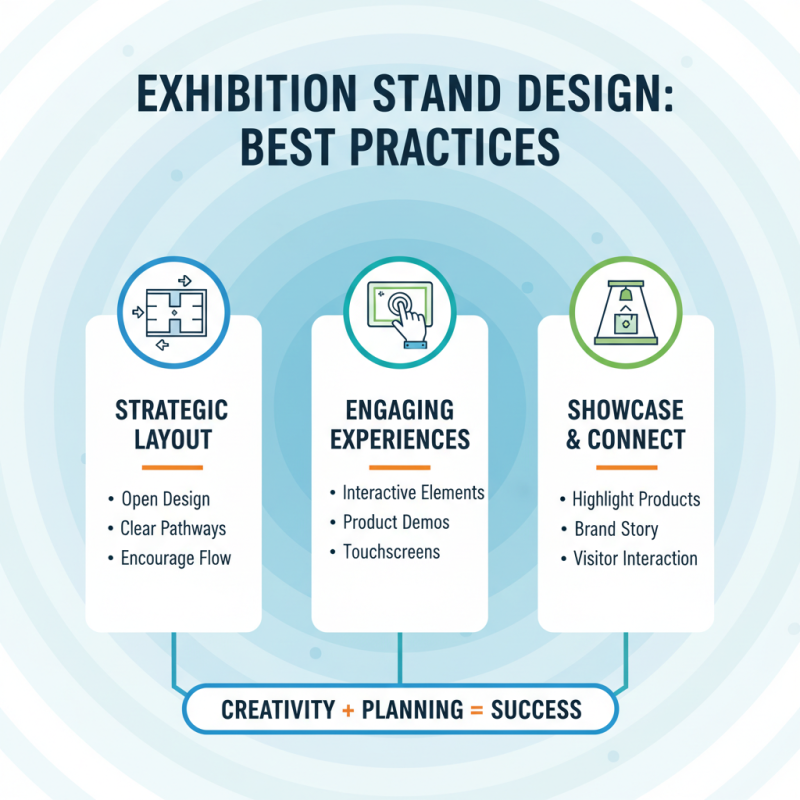 EXHIBITION STAND DESIGN: BEST PRACTICES

STRATEGIC LAYOUT

• Open Design
• Clear Pathways
• Encourage Flow

ENGAGING EXPERIENCES

• Interactive Elements
• Product Demos
• Touchscreens

SHOWCASE & CONNECT

• Highlight Products
• Brand Story
• Visitor Interaction

CREATIVITY + PLANNING = SUCCESS